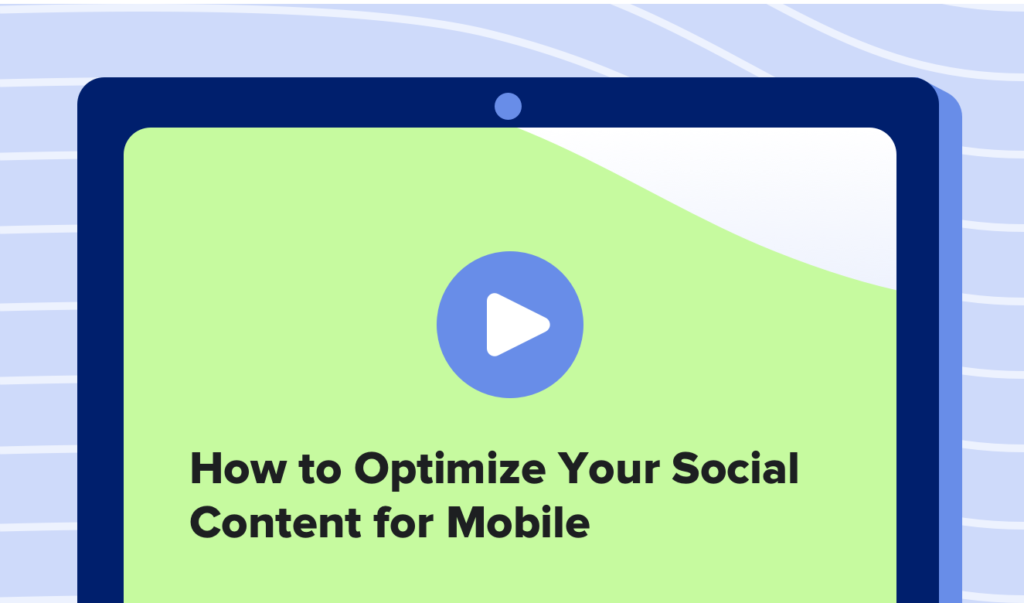 How to Optimize Your Social Content for Mobile